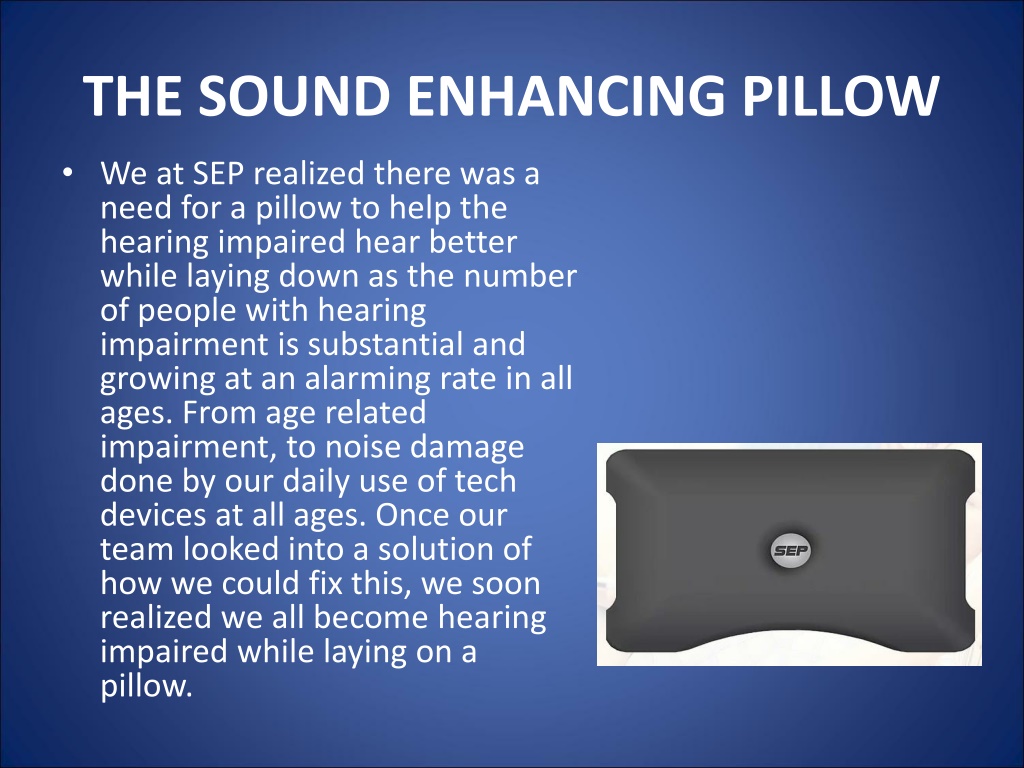 THE SOUND ENHANCING PILLOW

• We at SEP realized there was a need for a pillow to help the hearing impaired hear better while laying down as the number of people with hearing impairment is substantial and growing at an alarming rate in all ages. From age related impairment, to noise damage done by our daily use of tech devices at all ages. Once our team looked into a solution of how we could fix this, we soon realized we all become hearing impaired while laying on a pillow.

SEP